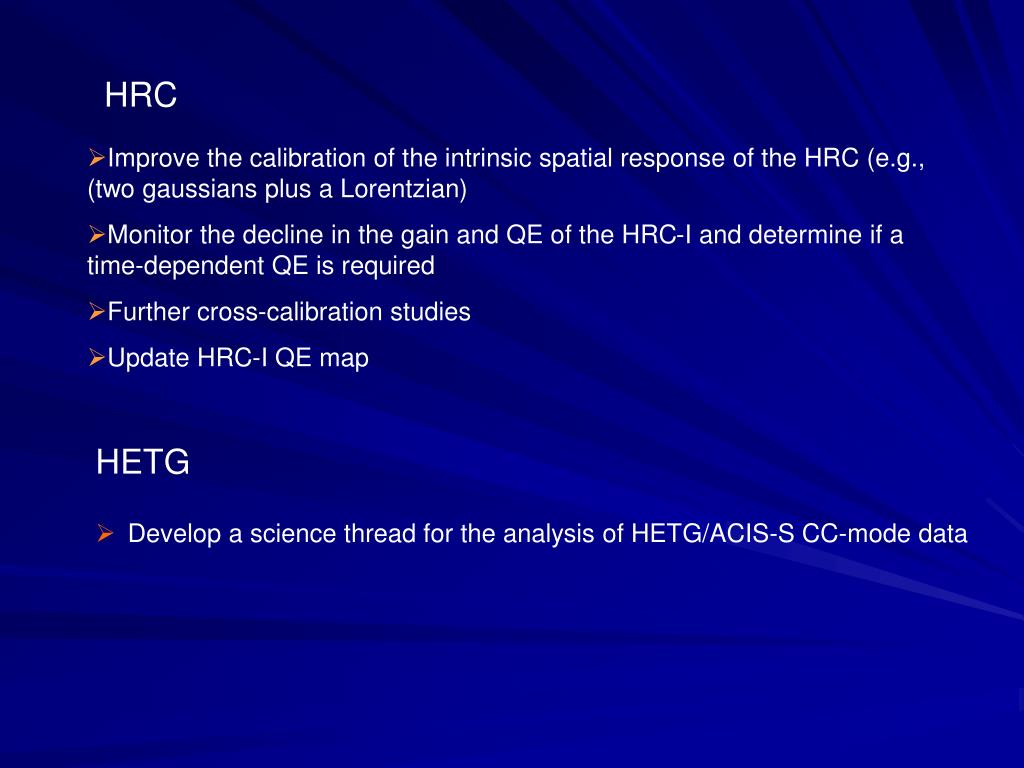 HRC

➢Improve the calibration of the intrinsic spatial response of the HRC (e.g., (two gaussians plus a Lorentzian)

➢Monitor the decline in the gain and QE of the HRC-I and determine if a time-dependent QE is required

➢Further cross-calibration studies

➢Update HRC-I QE map

HETG

➢ Develop a science thread for the analysis of HETG/ACIS-S CC-mode data